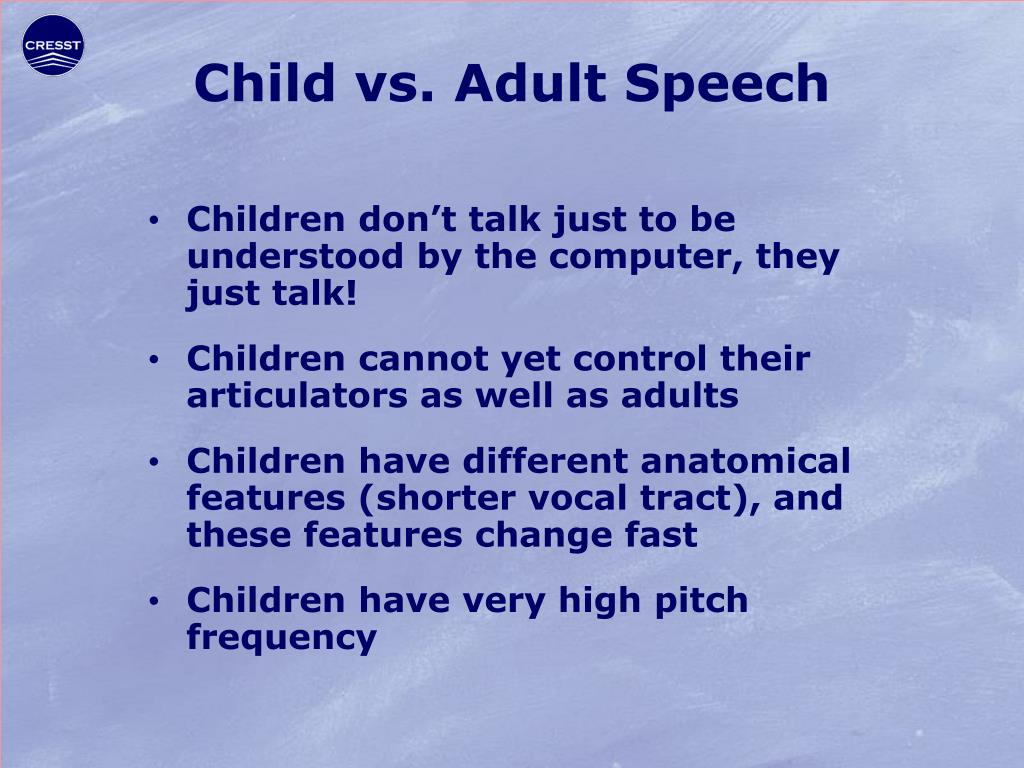 CRESST

Child vs. Adult Speech

• Children don’t talk just to be understood by the computer, they just talk!

• Children cannot yet control their articulators as well as adults

• Children have different anatomical features (shorter vocal tract), and these features change fast

• Children have very high pitch frequency